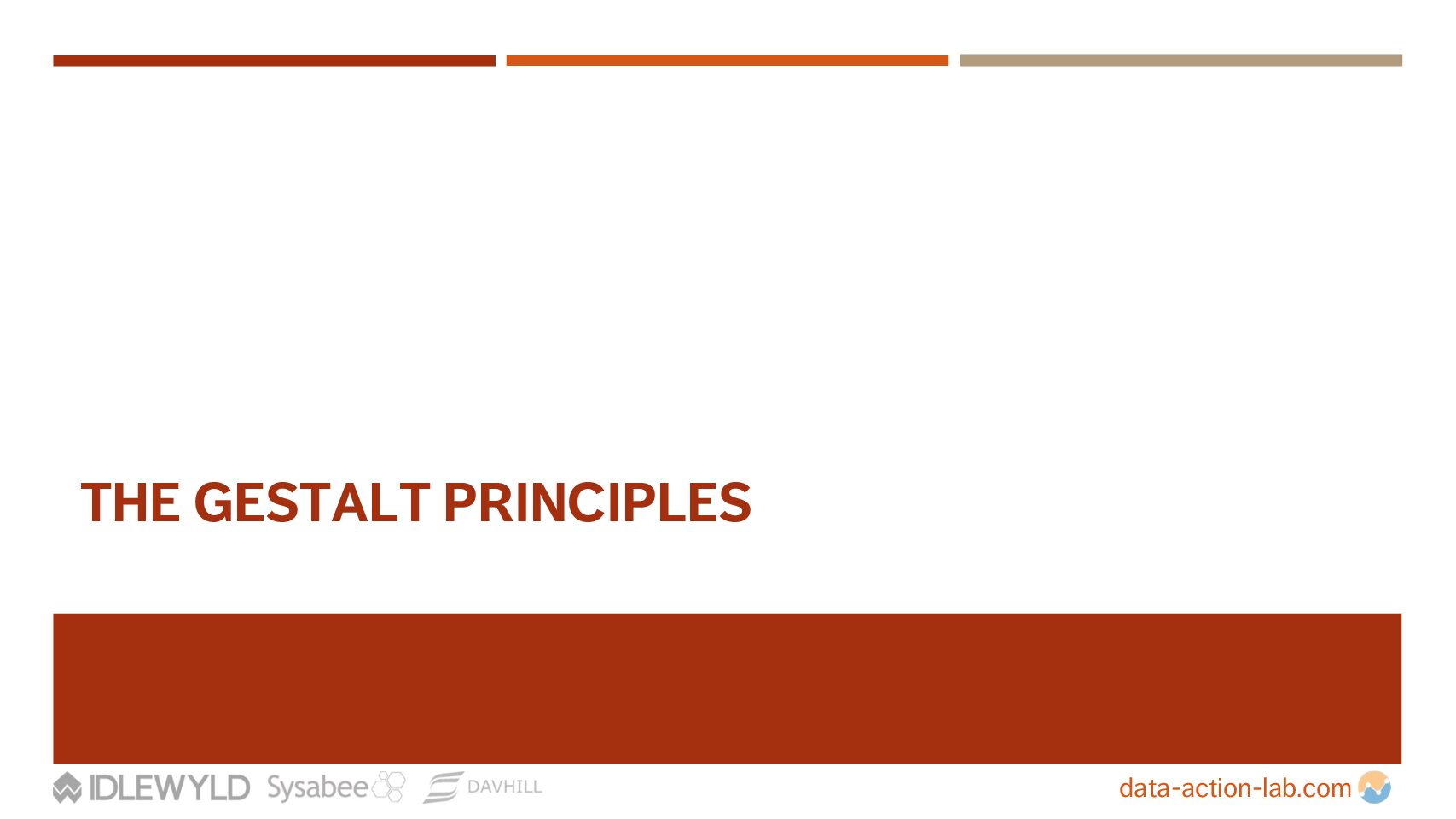 THE GESTALT PRINCIPLES

IDLEWYLD Sysabee DAVHILL

data-action-lab.com